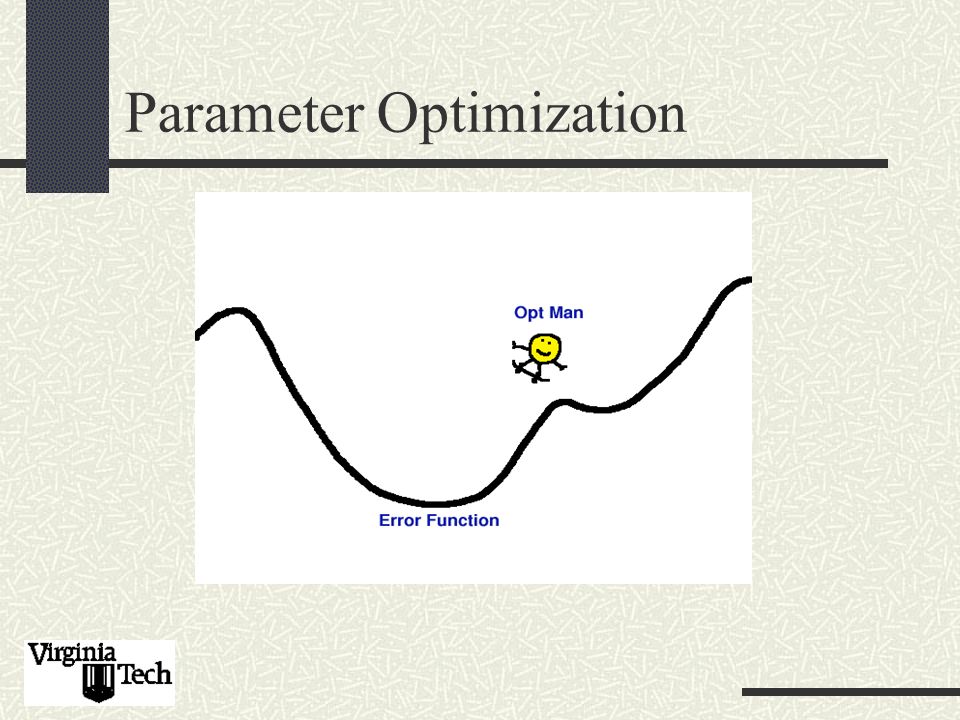 Parameter Optimization

Opt Man

Error Function

Virginia Tech